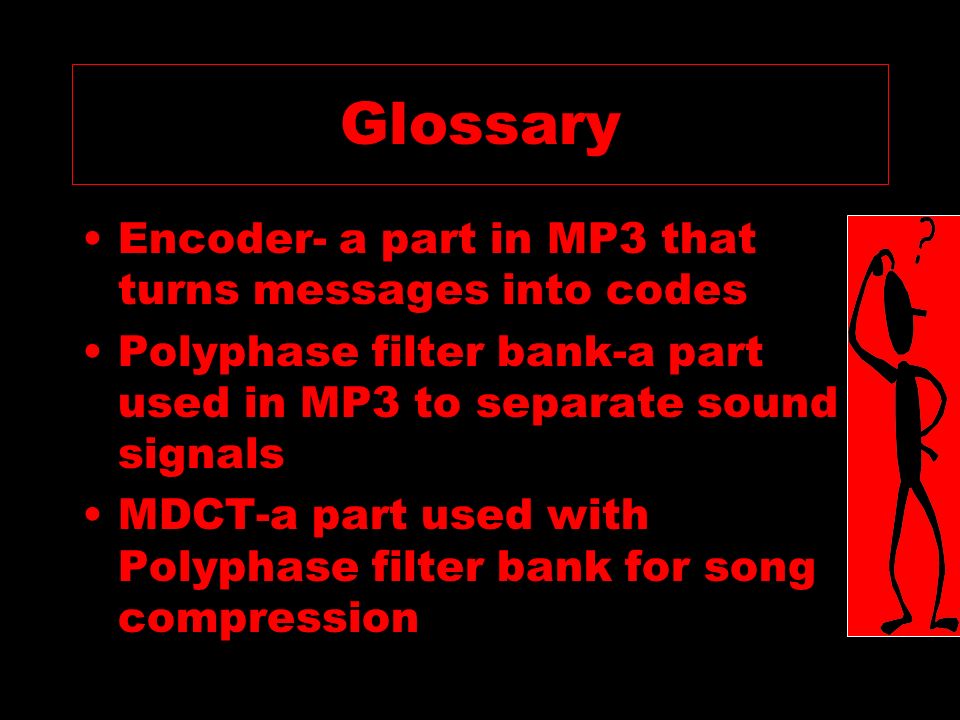 Glossary

• Encoder- a part in MP3 that turns messages into codes
• Polyphase filter bank-a part used in MP3 to separate sound signals
• MDCT-a part used with Polyphase filter bank for song compression

?